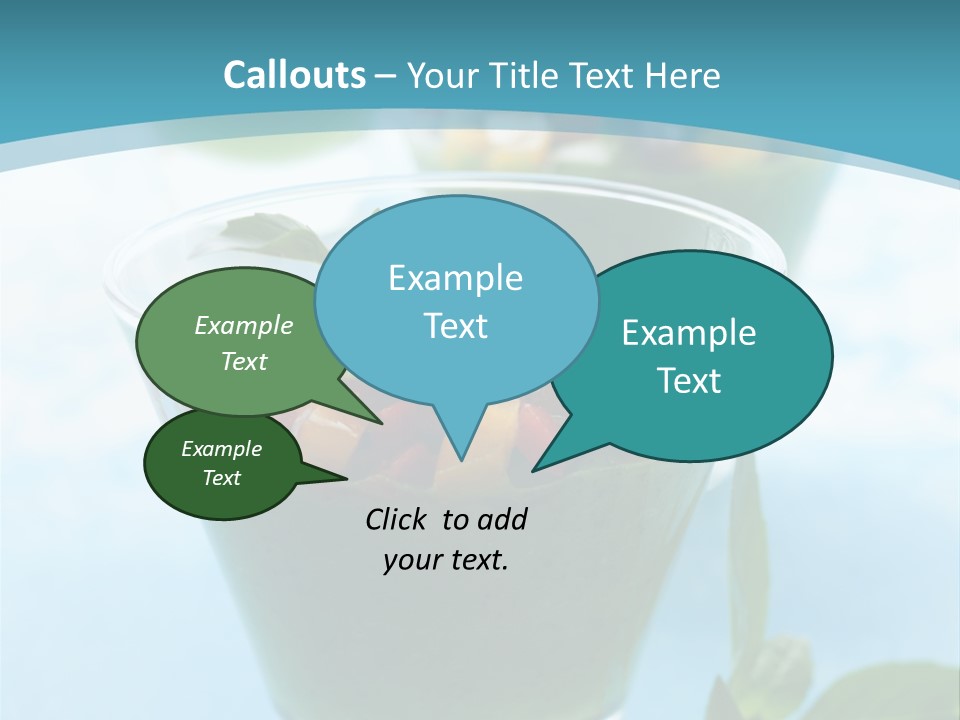 Callouts – Your Title Text Here

Example Text

Example Text

Example Text

Example Text

Click to add your text.